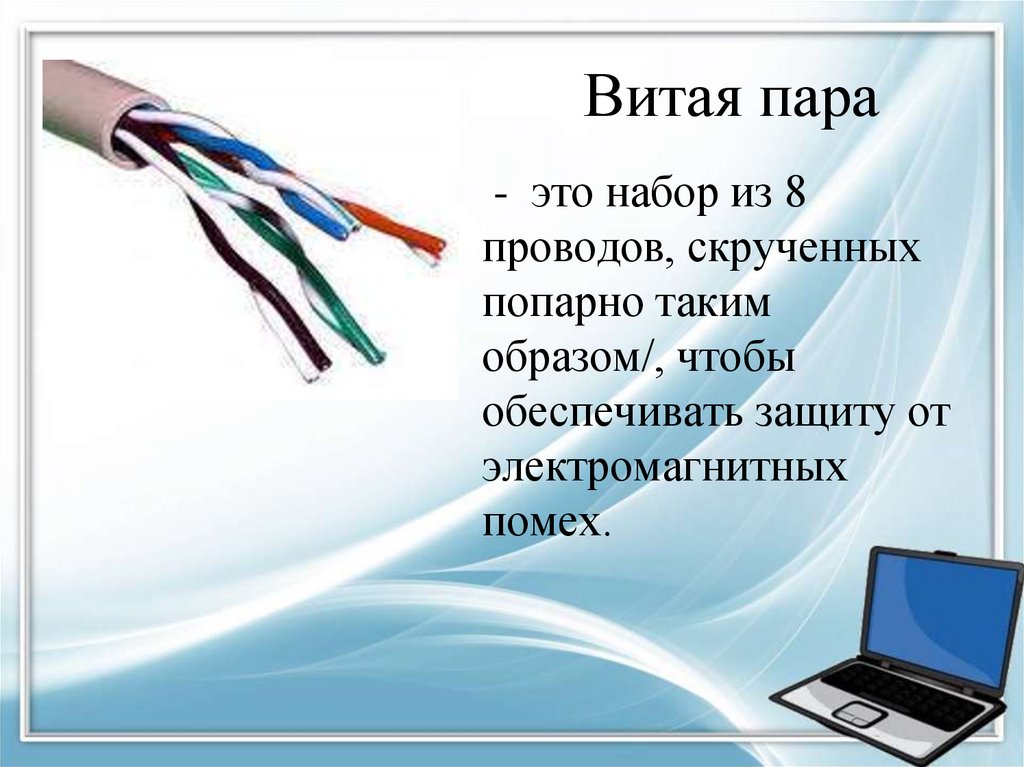 Витая пара

- это набор из 8 проводов, скрученных попарно таким образом/, чтобы обеспечивать защиту от электромагнитных помех.